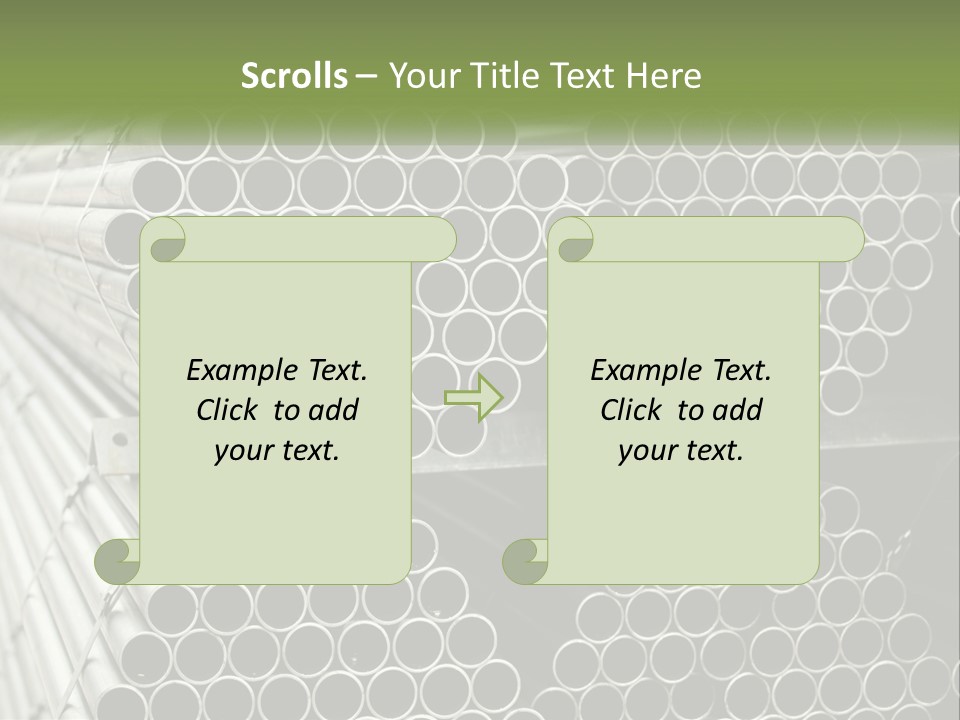 Scrolls – Your Title Text Here

Example Text. Click to add your text.

Example Text. Click to add your text.